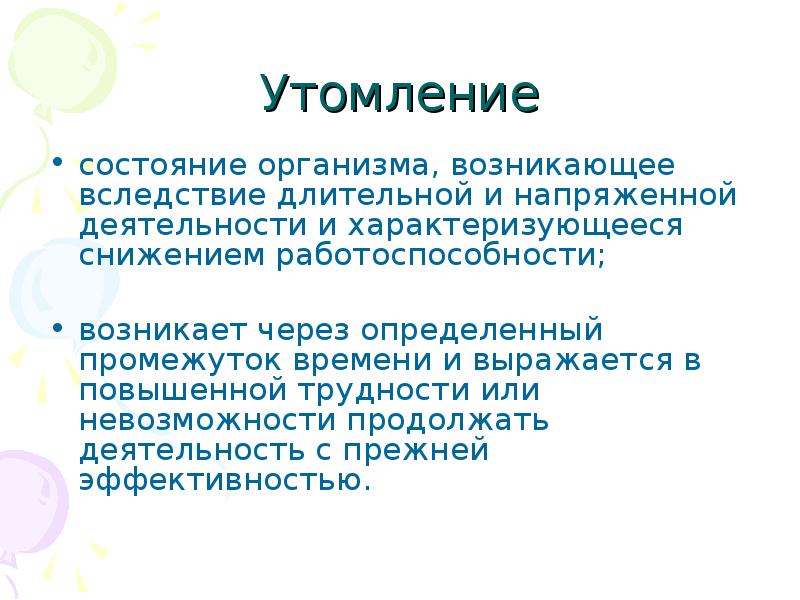 Утомление

• состояние организма, возникающее вследствие длительной и напряженной деятельности и характеризующееся снижением работоспособности;

• возникает через определенный промежуток времени и выражается в повышенной трудности или невозможности продолжать деятельность с прежней эффективностью.